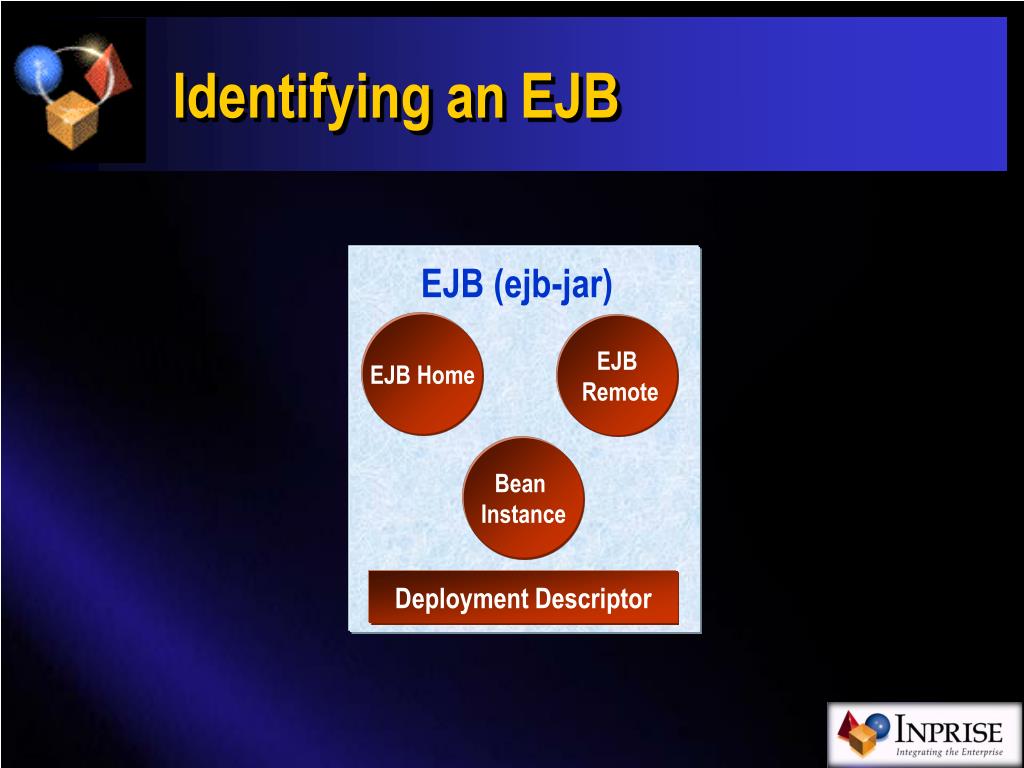 Identifying an EJB

EJB (ejb-jar)

EJB Home

EJB Remote

Bean Instance

Deployment Descriptor

INPRISE
Integrating the Enterprise